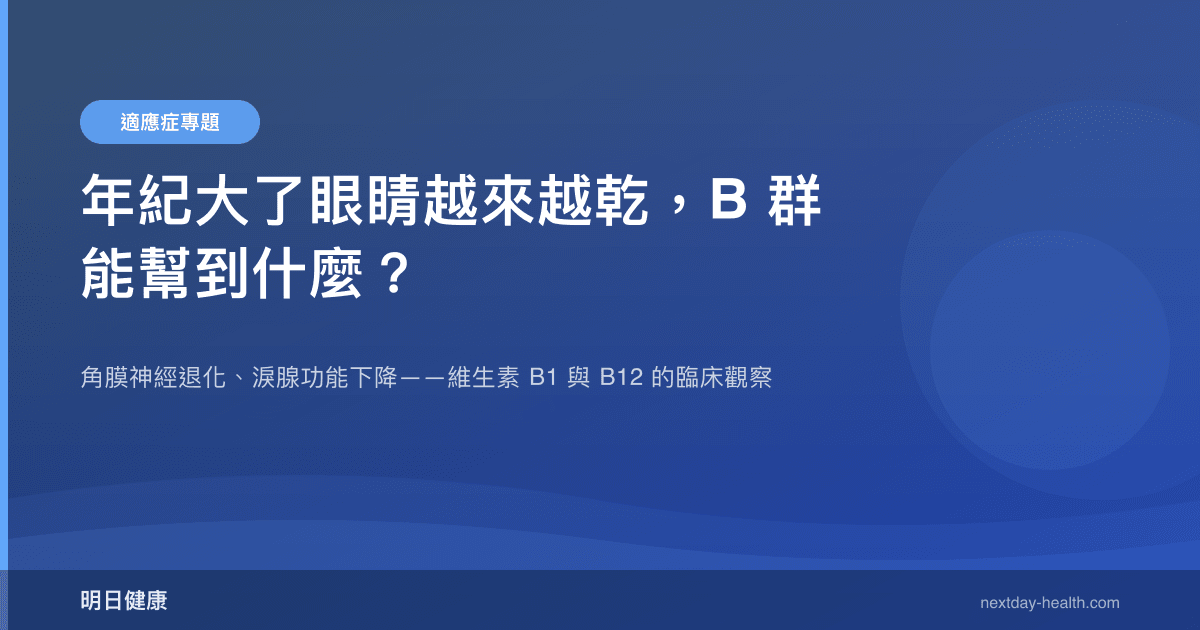 適應症專題

年紀大了眼睛越來越乾，B 群能幫到什麼？

角膜神經退化、淚腺功能下降——維生素 B1 與 B12 的臨床觀察

明日健康

nextday-health.com